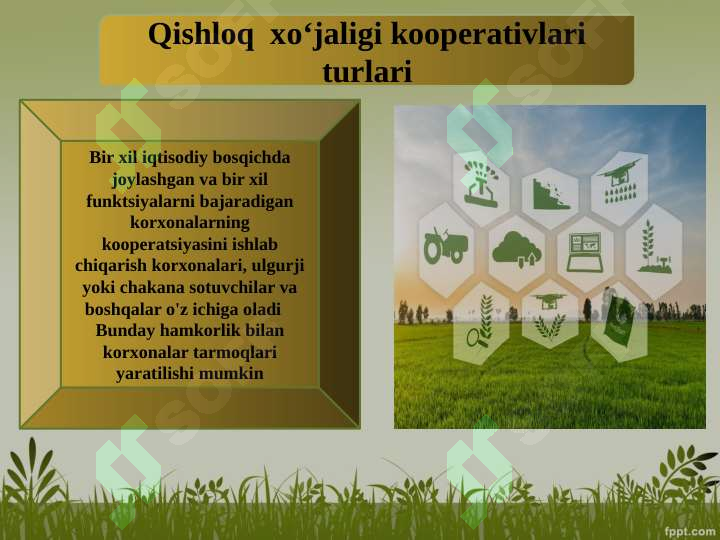 Qishloq xo‘jaligi kooperativlari turlari

Bir xil iqtisodiy bosqichda joylashgan va bir xil funktsiyalarni bajaradigan korxonalarning kooperatsiyasini ishlab chiqarish korxonalari, ulgurji yoki chakana sotuvchilar va boshqalar o'z ichiga oladi Bunday hamkorlik bilan korxonalar tarmoqlari yaratilishi mumkin

fppt.com